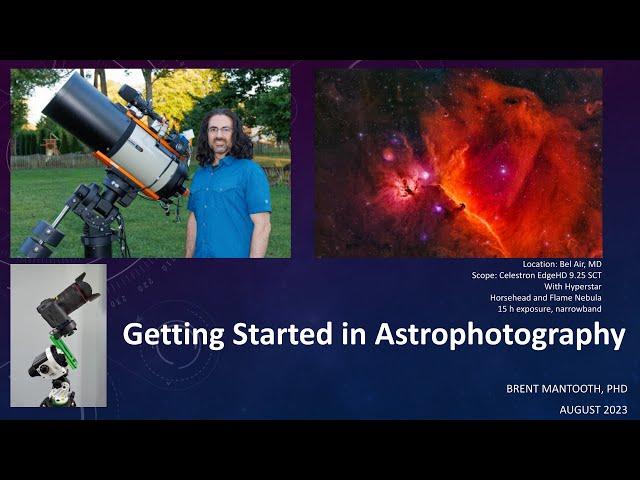 Location: Bel Air, MD
Scope: Celestron EdgeHD 9.25 SCT
With Hyperstar
Horsehead and Flame Nebula
15 h exposure, narrowband

Getting Started in Astrophotography

BRENT MANTOOTH, PHD

AUGUST 2023